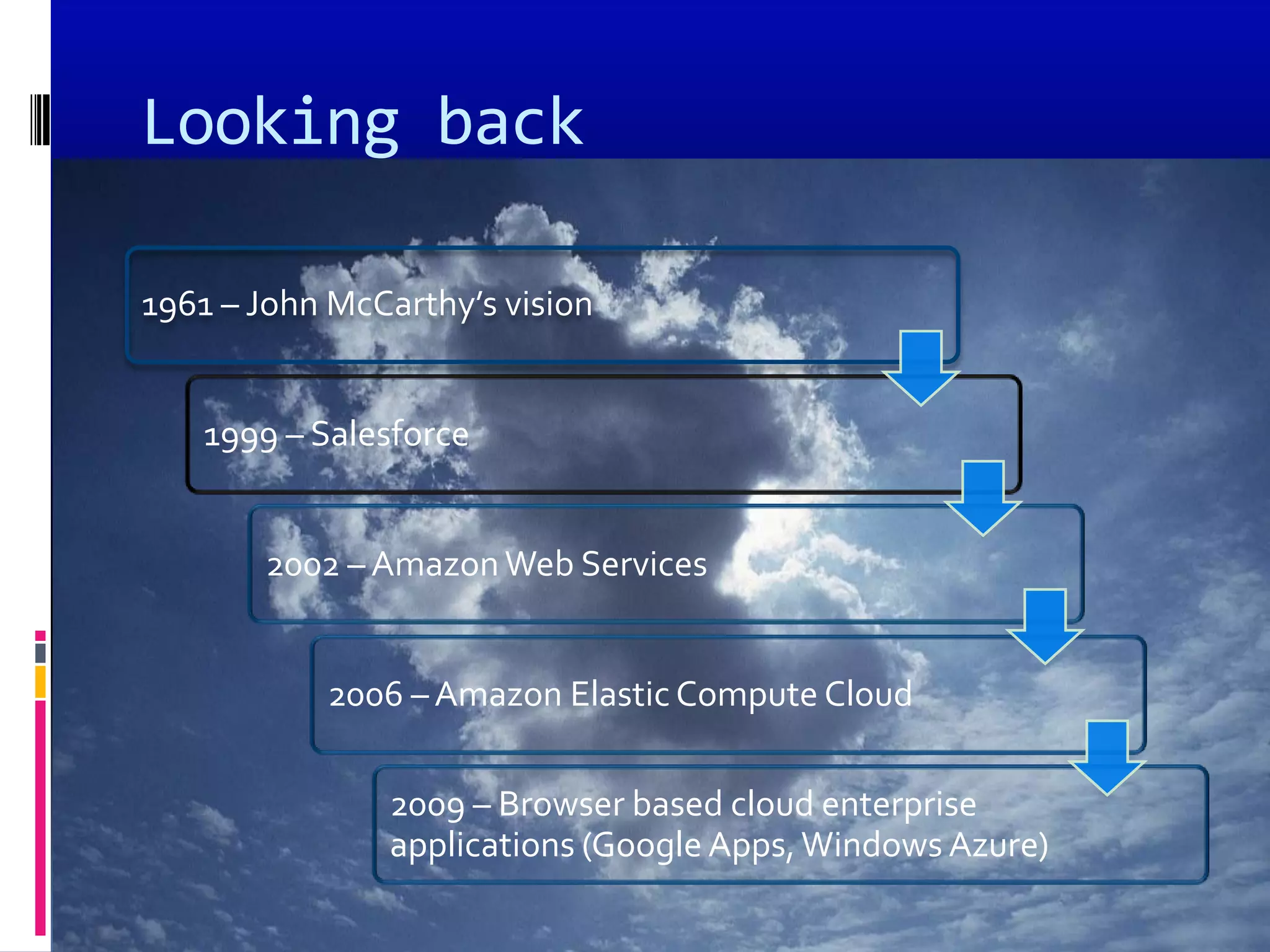 Looking back

1961 – John McCarthy's vision

1999 – Salesforce

2002 – Amazon Web Services

2006 – Amazon Elastic Compute Cloud

2009 – Browser based cloud enterprise applications (Google Apps, Windows Azure)